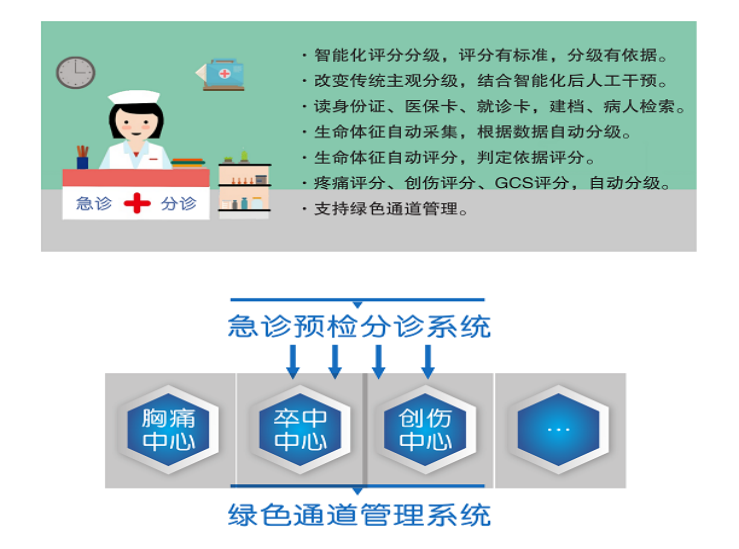 急诊 分诊

· 智能化评分分级，评分有标准，分级有依据。
· 改变传统主观分级，结合智能化后人工干预。
· 读身份证、医保卡、就诊卡，建档、病人检索。
· 生命体征自动采集，根据数据自动分级。
· 生命体征自动评分，判定依据评分。
· 疼痛评分、创伤评分、GCS评分，自动分级。
· 支持绿色通道管理。

急诊预检分诊系统

胸痛中心
卒中中心
创伤中心
...

绿色通道管理系统